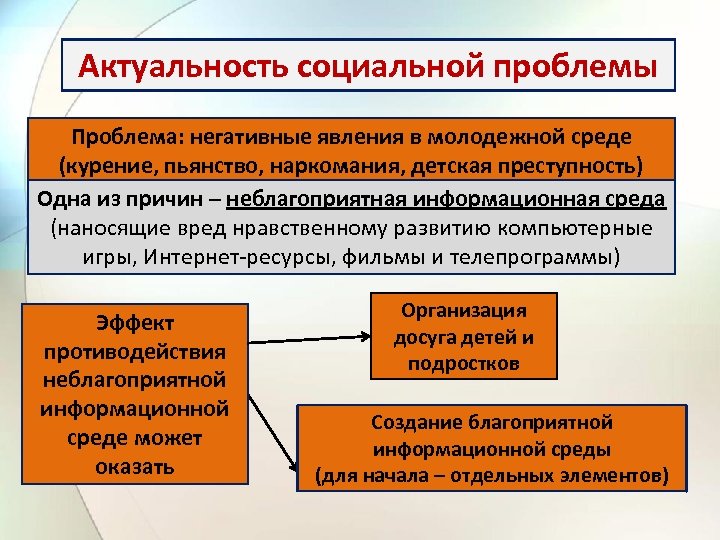 Актуальность социальной проблемы

Проблема: негативные явления в молодежной среде (курение, пьянство, наркомания, детская преступность)

Одна из причин – неблагоприятная информационная среда (наносящие вред нравственному развитию компьютерные игры, Интернет-ресурсы, фильмы и телепрограммы)

Эффект противодействия неблагоприятной информационной среде может оказать

Организация досуга детей и подростков

Создание благоприятной информационной среды (для начала – отдельных элементов)